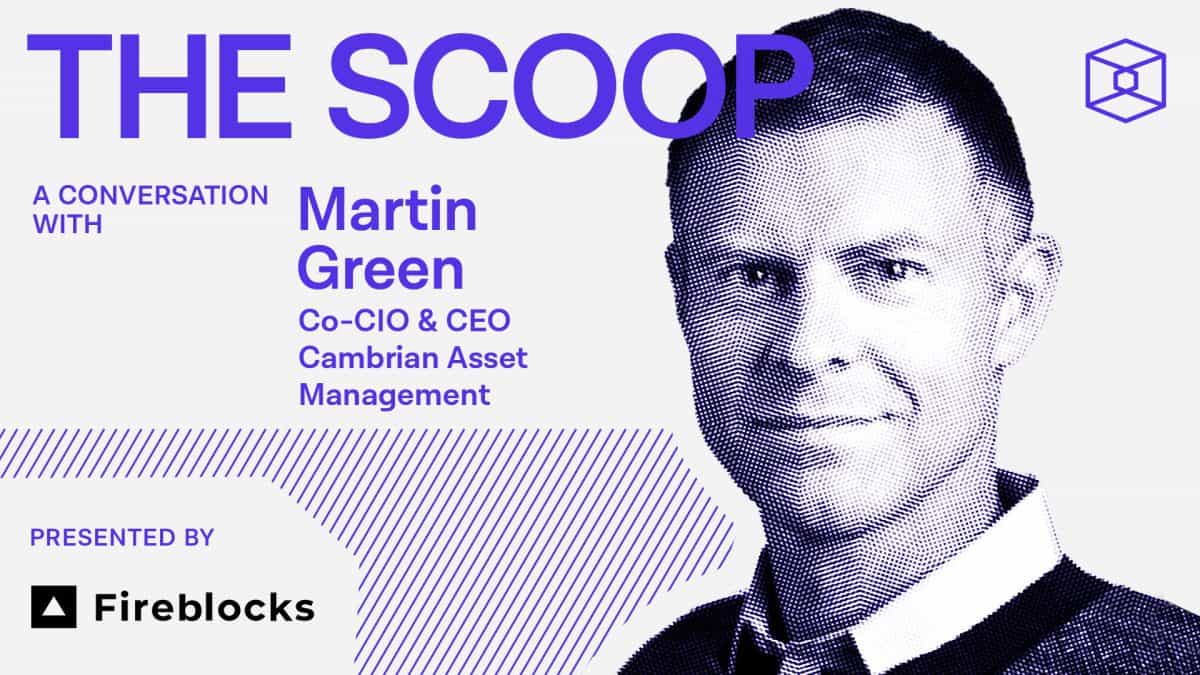 THE SCOOP

A CONVERSATION WITH

Martin Green

Co-CIO & CEO Cambrian Asset Management

PRESENTED BY

Fireblocks